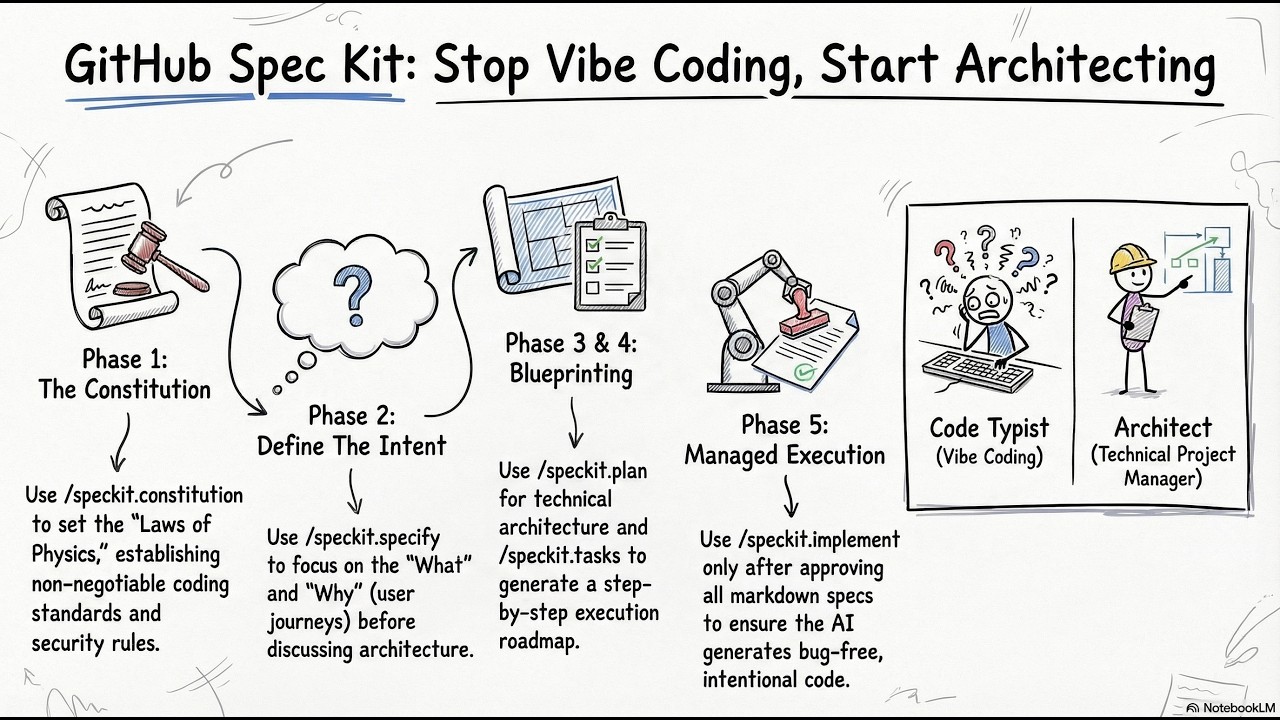 GitHub Spec Kit: Stop Vibe Coding, Start Architecting

Phase 1:
The Constitution

Use /speckit.constitution to set the "Laws of Physics," establishing non-negotiable coding standards and security rules.

Phase 2:
Define The Intent

Use /speckit.specify to focus on the "What" and "Why" (user journeys) before discussing architecture.

Phase 3 & 4:
Blueprinting

Use /speckit.plan for technical architecture and /speckit.tasks to generate a step-by-step execution roadmap.

Phase 5:
Managed Execution

Use /speckit.implement only after approving all markdown specs to ensure the AI generates bug-free, intentional code.

Code Typist
(Vibe Coding)

Architect
(Technical Project Manager)

NotebookLM